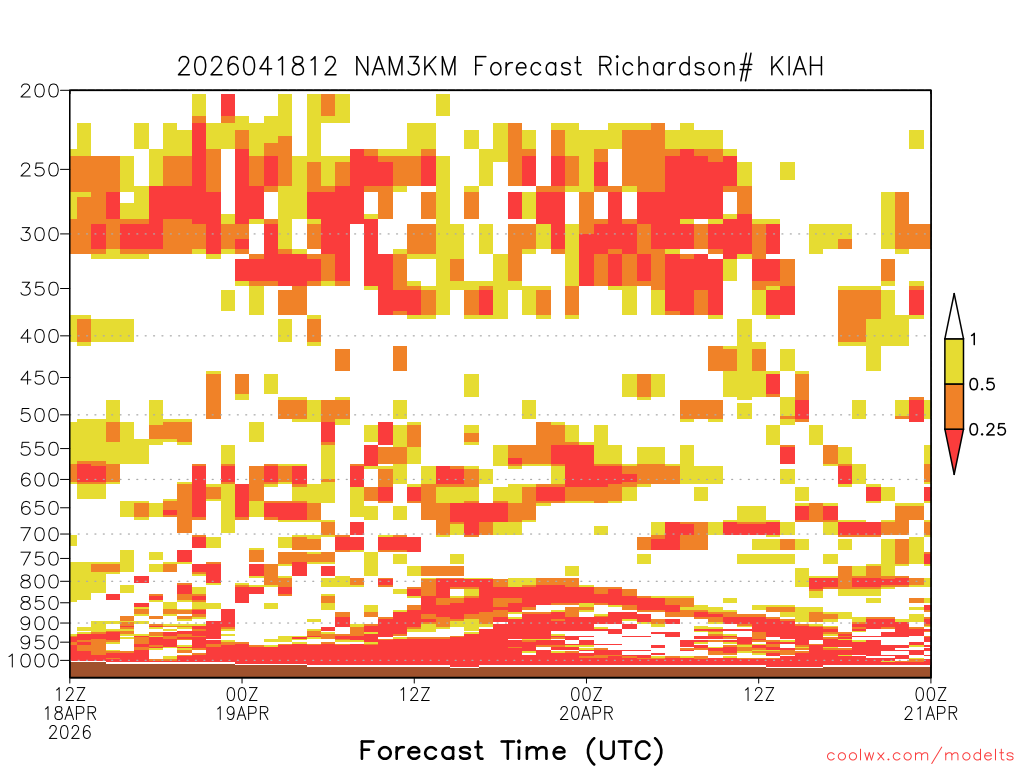 2026041812 NAM3KM Forecast Richardson# KIAH

200
250
300
350
400
450
500
550
600
650
700
750
800
850
900
950
1000

1
0.5
0.25

12Z
18APR
2026

00Z
19APR

12Z

00Z
20APR

12Z

00Z
21APR

Forecast Time (UTC)

coolwx.com/modelts